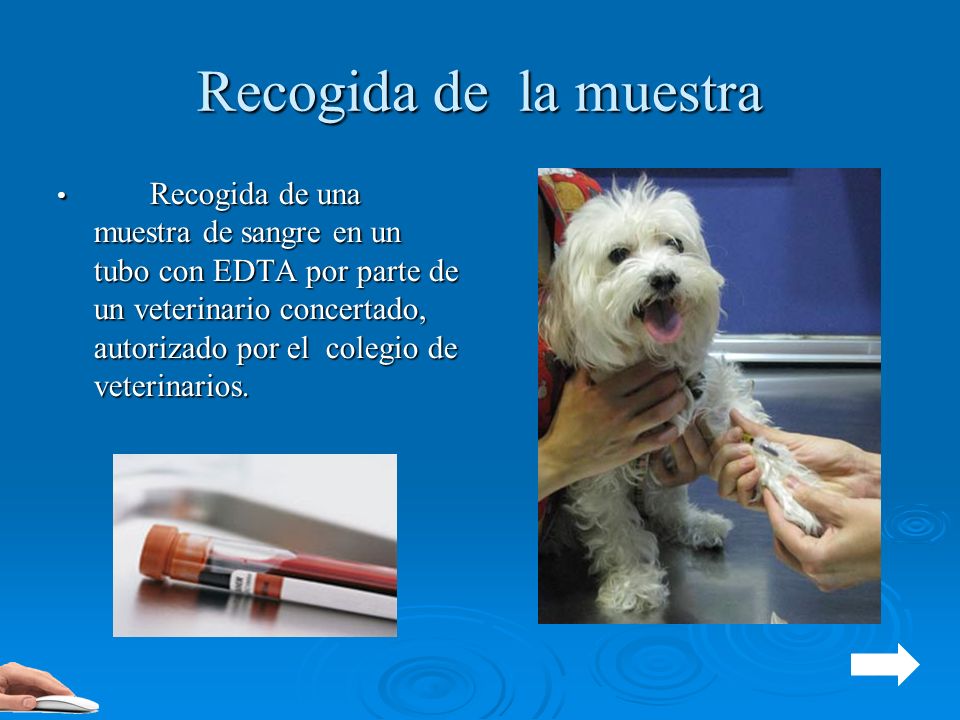 Recogida de la muestra

• Recogida de una muestra de sangre en un tubo con EDTA por parte de un veterinario concertado, autorizado por el colegio de veterinarios.